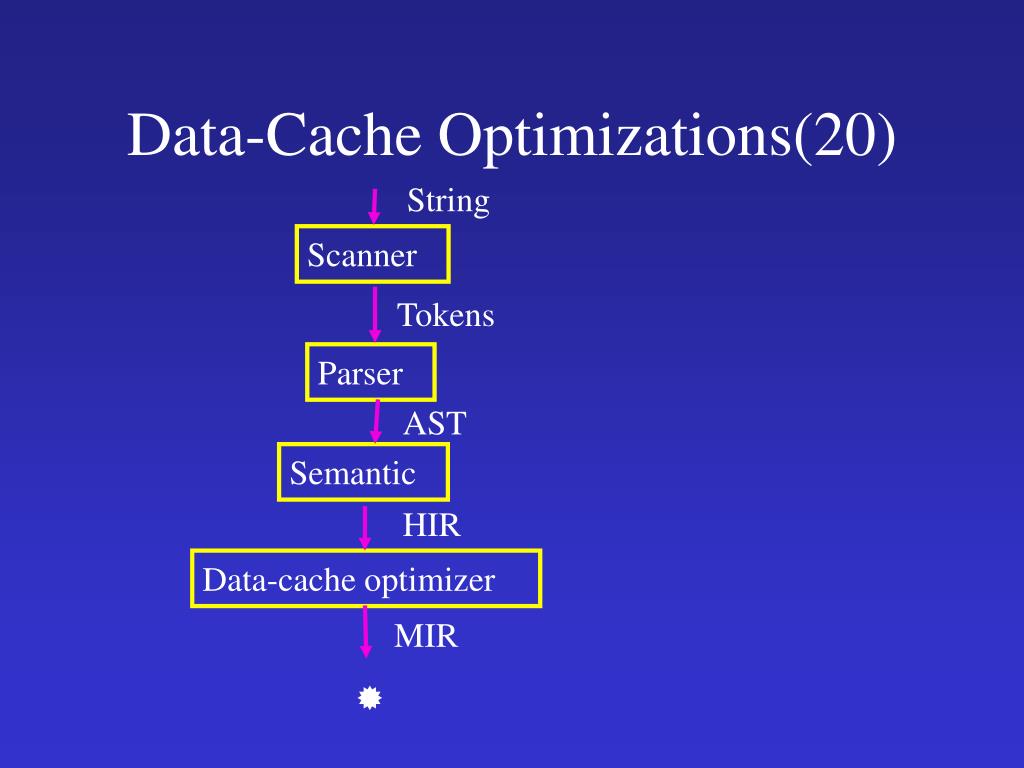 Data-Cache Optimizations(20)

String

Scanner

Tokens

Parser

AST

Semantic

HIR

Data-cache optimizer

MIR